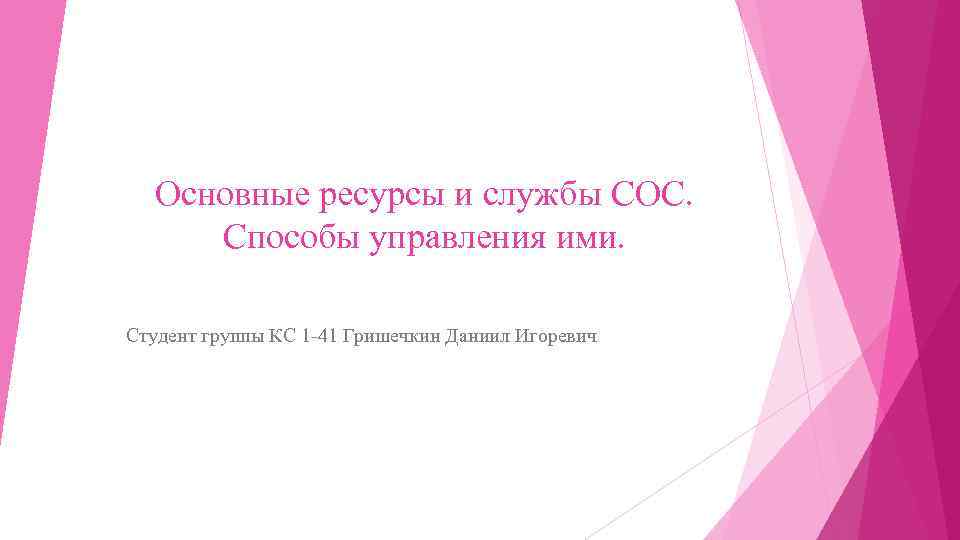 Основные ресурсы и службы СОС. Способы управления ими.

Студент группы КС 1-41 Гришечкин Даниил Игоревич